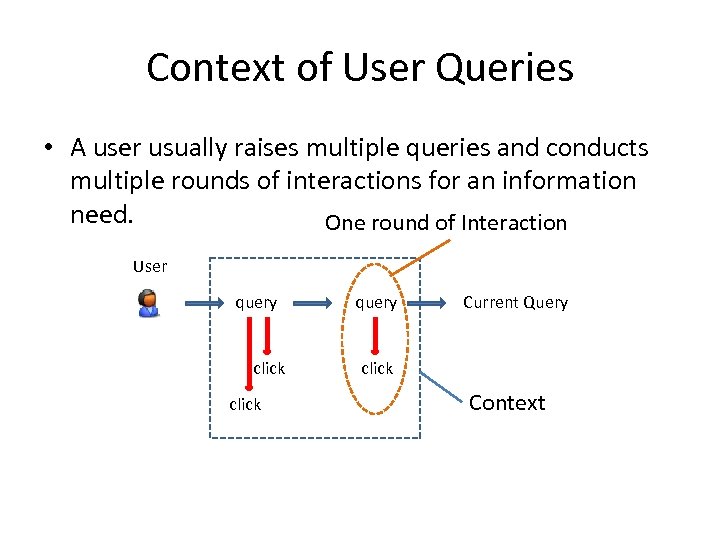 Context of User Queries

• A user usually raises multiple queries and conducts multiple rounds of interactions for an information need.

One round of Interaction

User

query

query

Current Query

click

click

click

Context